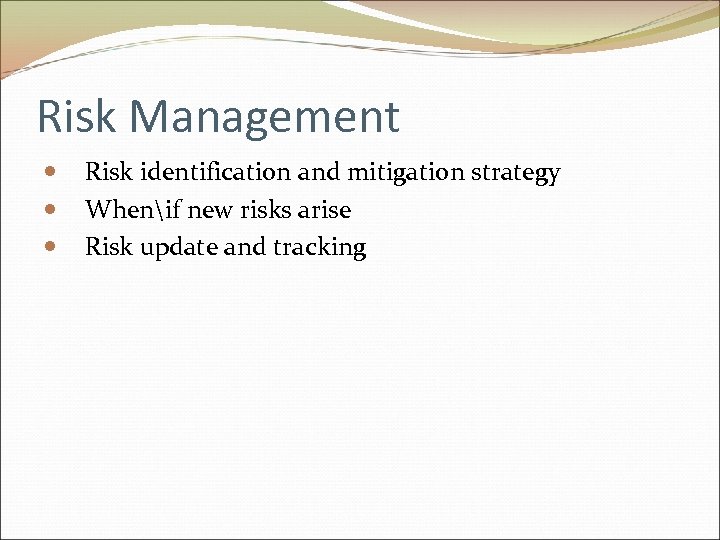 Risk Management

- Risk identification and mitigation strategy
- When\if new risks arise
- Risk update and tracking